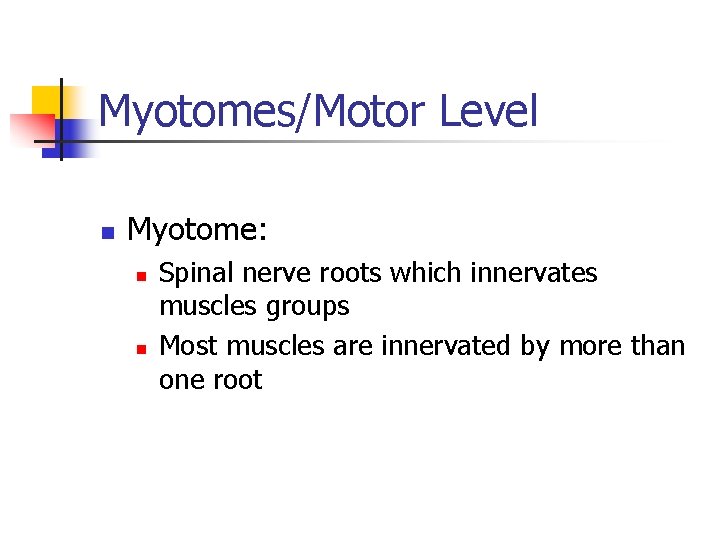 Myotomes/Motor Level

Myotome:

Spinal nerve roots which innervates muscles groups

Most muscles are innervated by more than one root